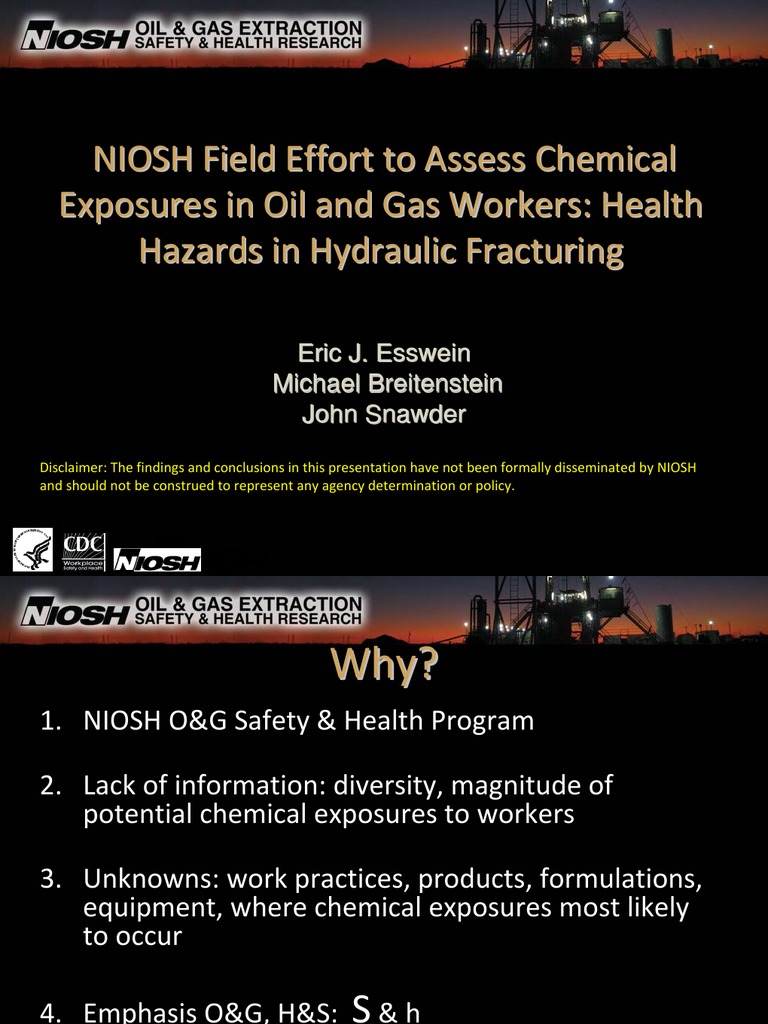 NIOSH OIL & GAS EXTRACTION SAFETY & HEALTH RESEARCH

NIOSH Field Effort to Assess Chemical Exposures in Oil and Gas Workers: Health Hazards in Hydraulic Fracturing

Eric J. Esswein
Michael Breitenstein
John Snawder

Disclaimer: The findings and conclusions in this presentation have not been formally disseminated by NIOSH and should not be construed to represent any agency determination or policy.

CDC Workplace Safety and Health NIOSH

NIOSH OIL & GAS EXTRACTION SAFETY & HEALTH RESEARCH

Why?

1. NIOSH O&G Safety & Health Program

2. Lack of information: diversity, magnitude of potential chemical exposures to workers

3. Unknowns: work practices, products, formulations, equipment, where chemical exposures most likely to occur

4. Emphasis O&G, H&S: S & h